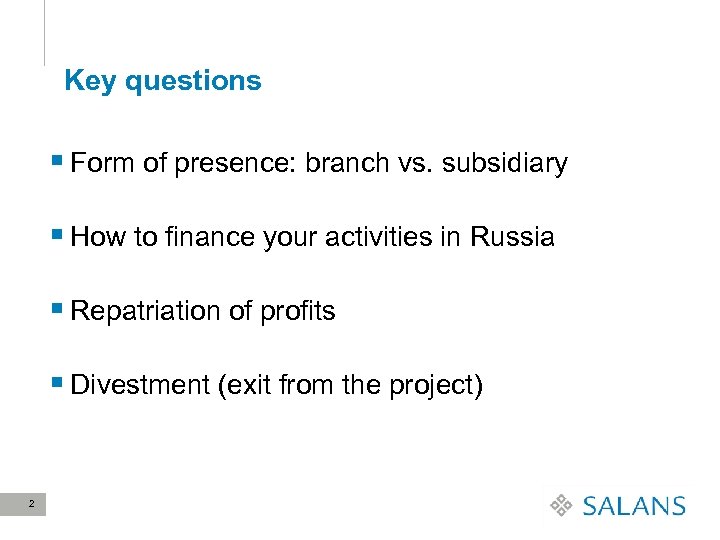 Key questions

▪ Form of presence: branch vs. subsidiary

▪ How to finance your activities in Russia

▪ Repatriation of profits

▪ Divestment (exit from the project)

2

SALANS